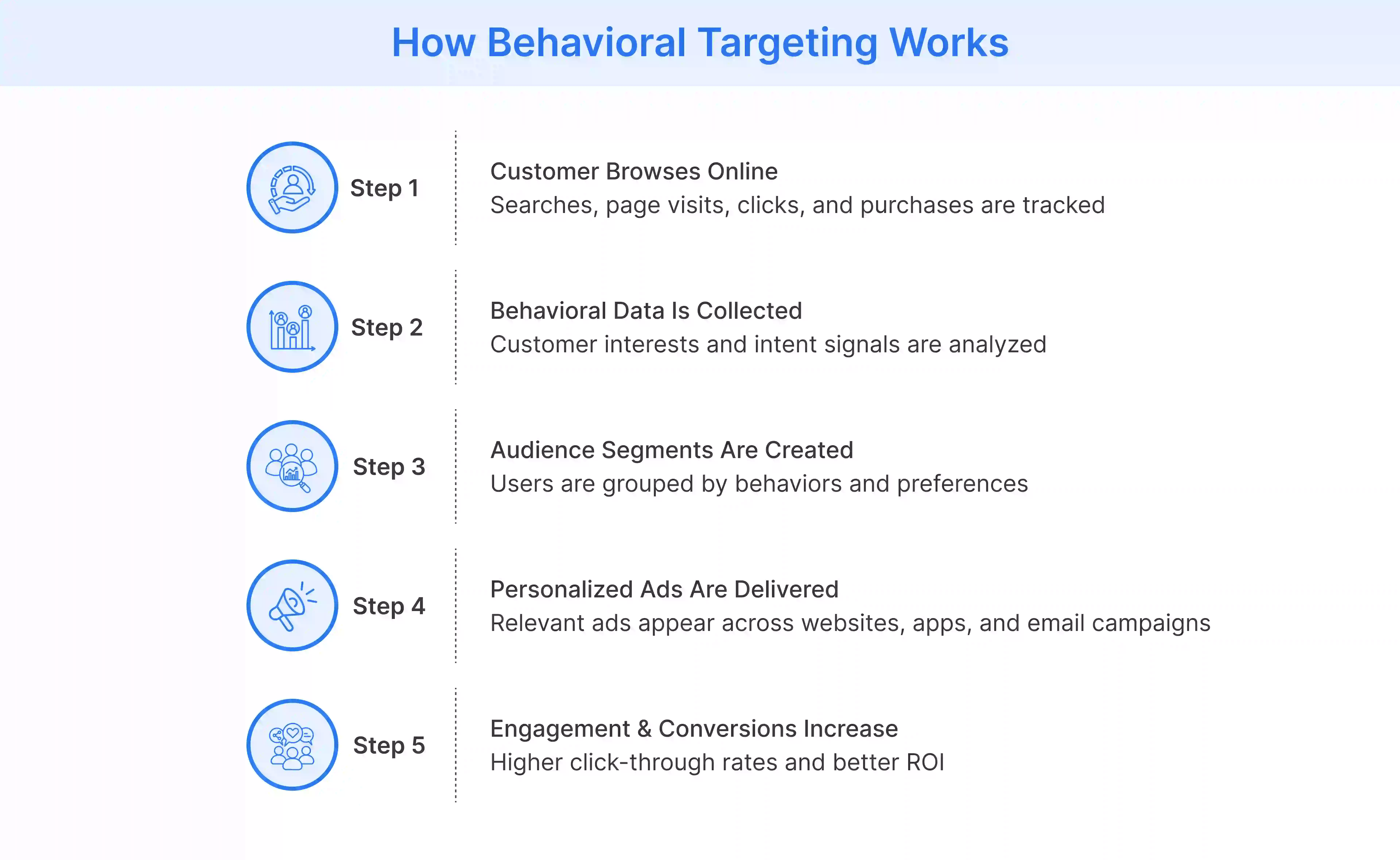 How Behavioral Targeting Works

Step 1

Customer Browses Online
Searches, page visits, clicks, and purchases are tracked

Step 2

Behavioral Data Is Collected
Customer interests and intent signals are analyzed

Step 3

Audience Segments Are Created
Users are grouped by behaviors and preferences

Step 4

Personalized Ads Are Delivered
Relevant ads appear across websites, apps, and email campaigns

Step 5

Engagement & Conversions Increase
Higher click-through rates and better ROI